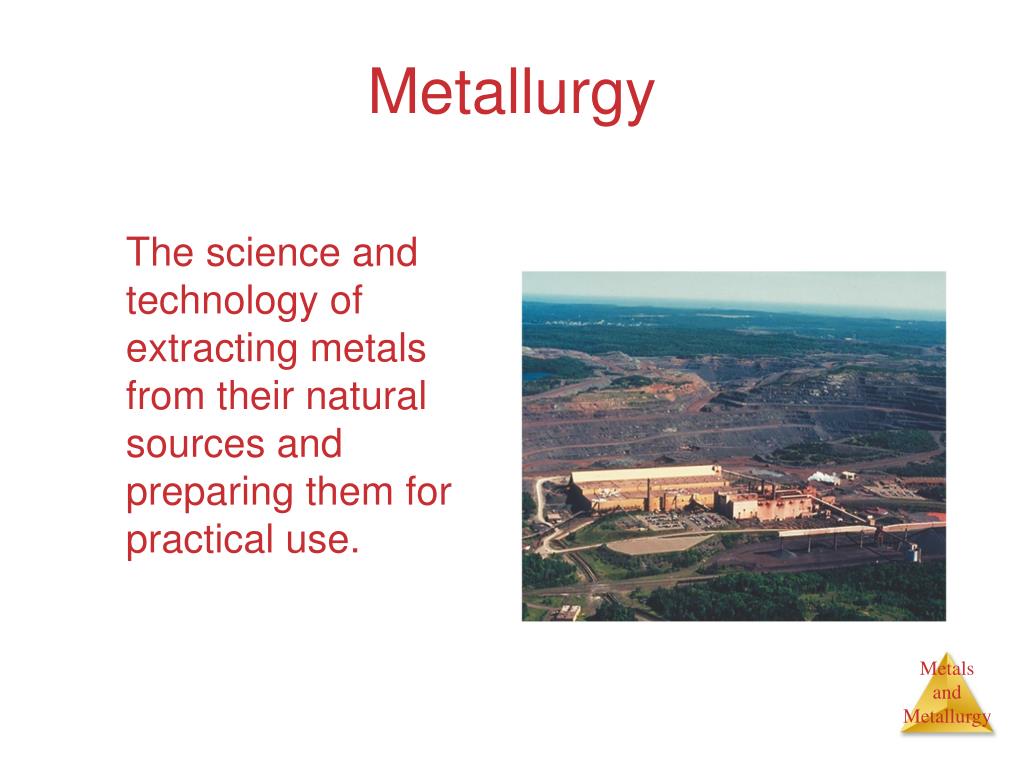 Metallurgy

The science and technology of extracting metals from their natural sources and preparing them for practical use.

Metals
and
Metallurgy